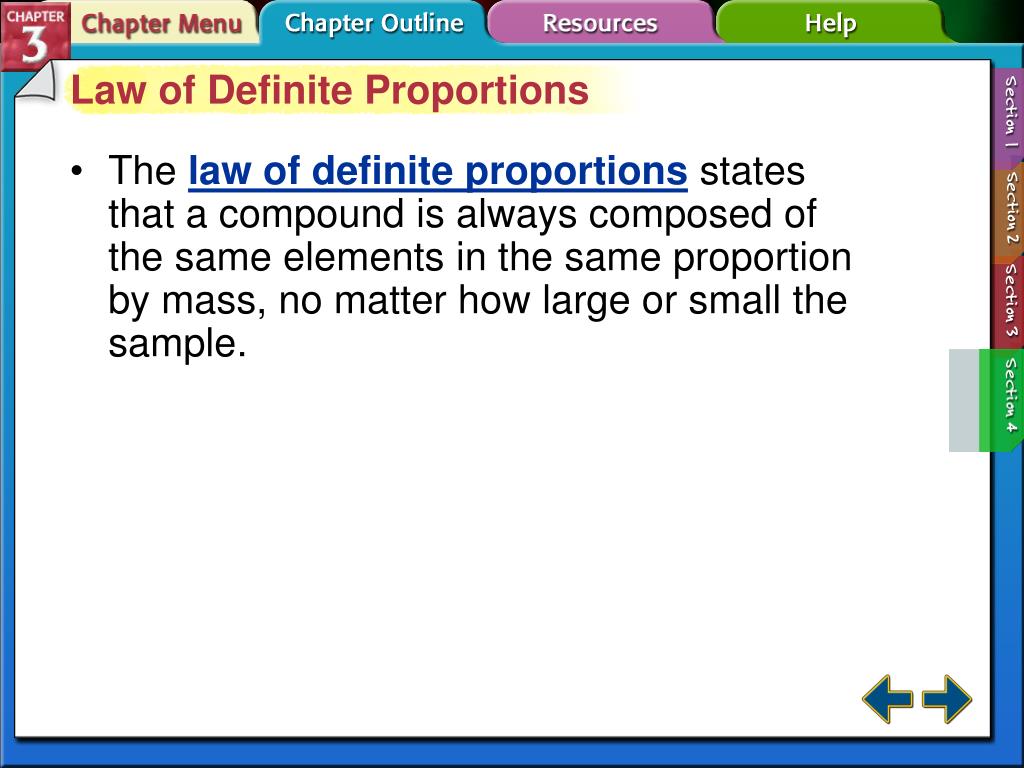 CHAPTER 3
Chapter Menu
Chapter Outline
Resources
Help

Law of Definite Proportions

• The law of definite proportions states that a compound is always composed of the same elements in the same proportion by mass, no matter how large or small the sample.

Section 1
Section 2
Section 3
Section 4